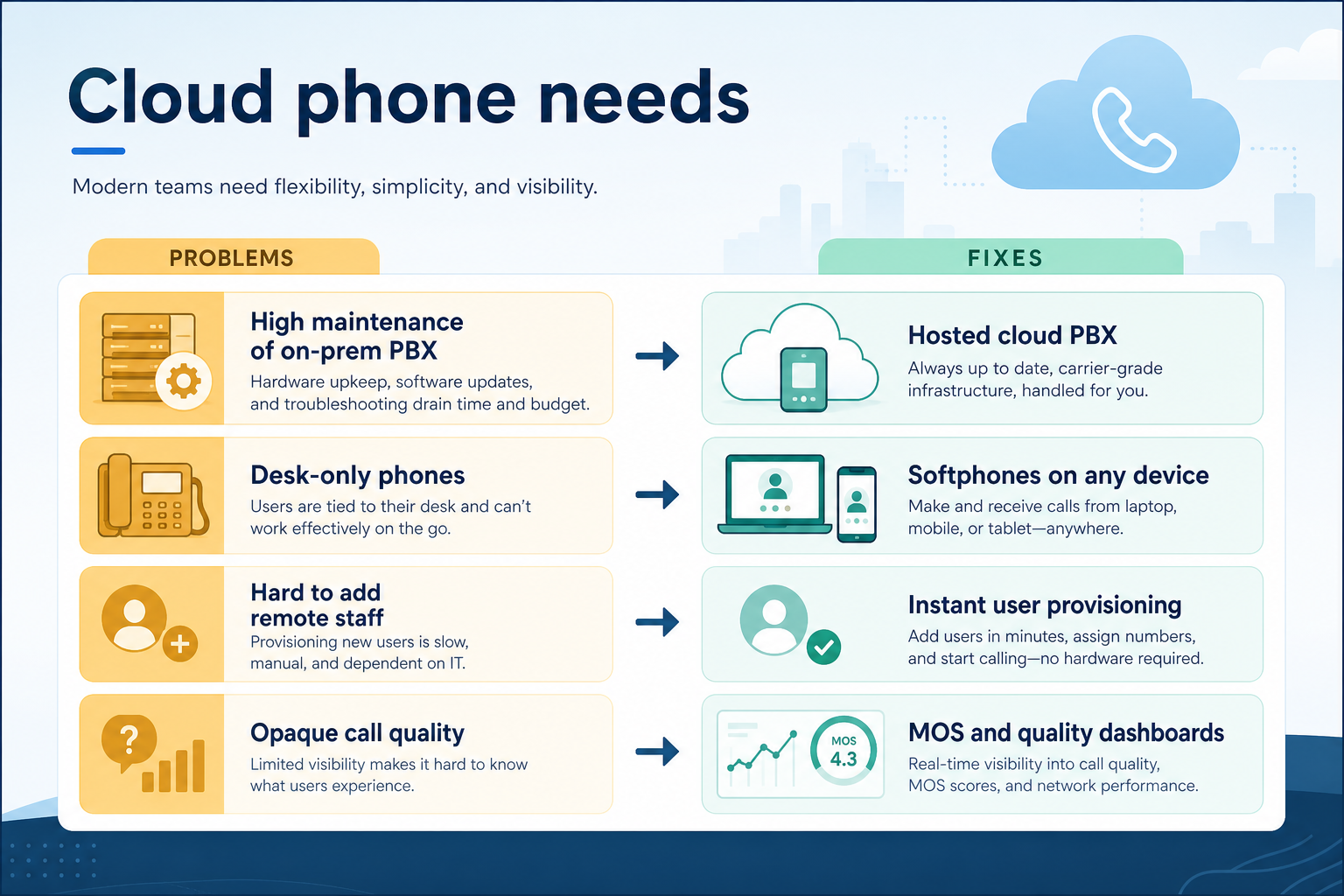 Cloud phone needs

Modern teams need flexibility, simplicity, and visibility.

PROBLEMS

High maintenance of on-prem PBX
Hardware upkeep, software updates, and troubleshooting drain time and budget.

Desk-only phones
Users are tied to their desk and can't work effectively on the go.

Hard to add remote staff
Provisioning new users is slow, manual, and dependent on IT.

Opaque call quality
Limited visibility makes it hard to know what users experience.

FIXES

Hosted cloud PBX
Always up to date, carrier-grade infrastructure, handled for you.

Softphones on any device
Make and receive calls from laptop, mobile, or tablet—anywhere.

Instant user provisioning
Add users in minutes, assign numbers, and start calling—no hardware required.

MOS
4.3

MOS and quality dashboards
Real-time visibility into call quality, MOS scores, and network performance.